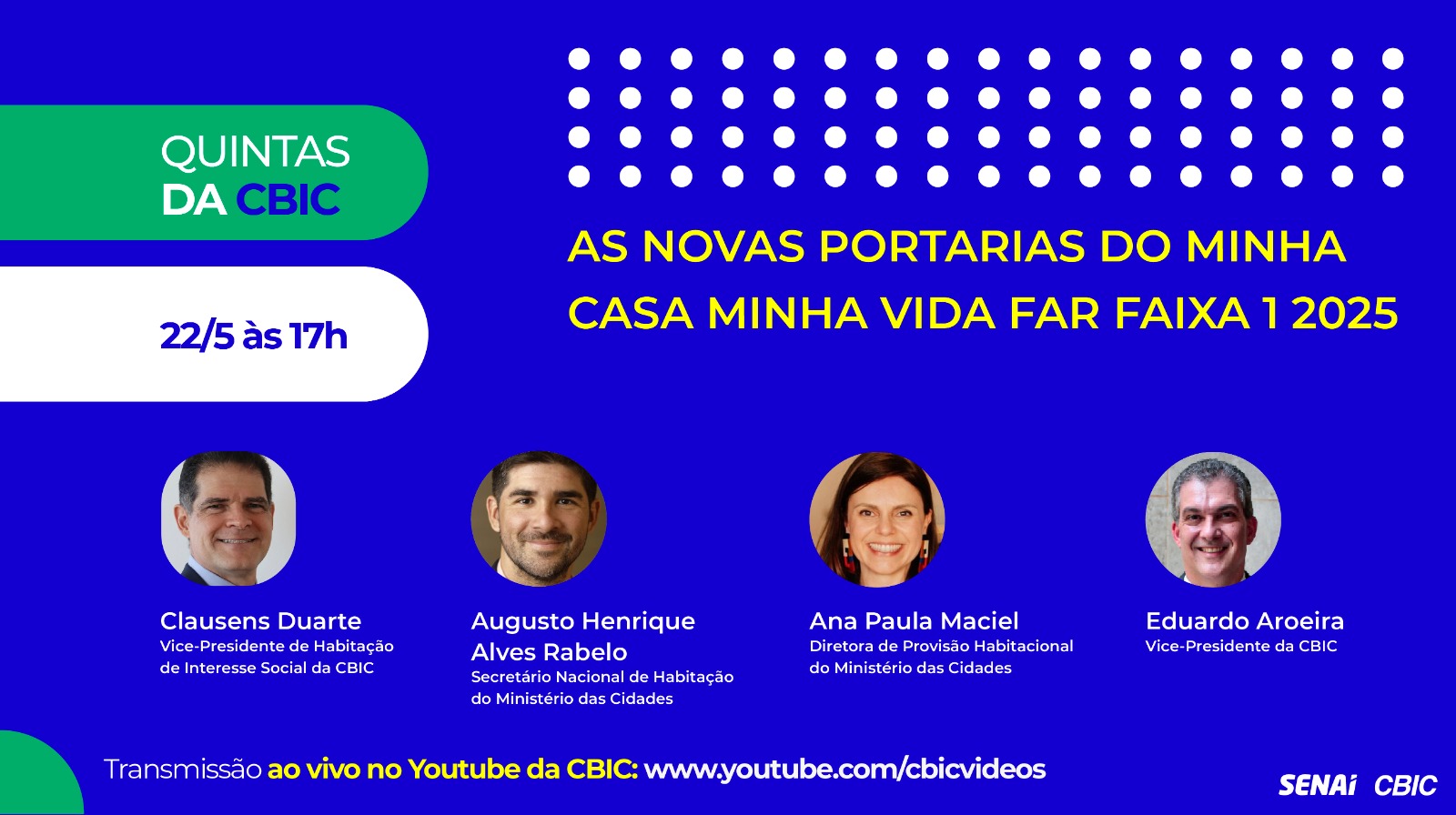 QUINTAS DA CBIC

22/5 às 17h

AS NOVAS PORTARIAS DO MINHA CASA MINHA VIDA FAR FAIXA 1 2025

Clausens Duarte
Vice-Presidente de Habitação de Interesse Social da CBIC

Augusto Henrique Alves Rabelo
Secretário Nacional de Habitação do Ministério das Cidades

Ana Paula Maciel
Diretora de Provisão Habitacional do Ministério das Cidades

Eduardo Aroeira
Vice-Presidente da CBIC

Transmissão ao vivo no Youtube da CBIC: www.youtube.com/cbicvideos

SENAI CBIC